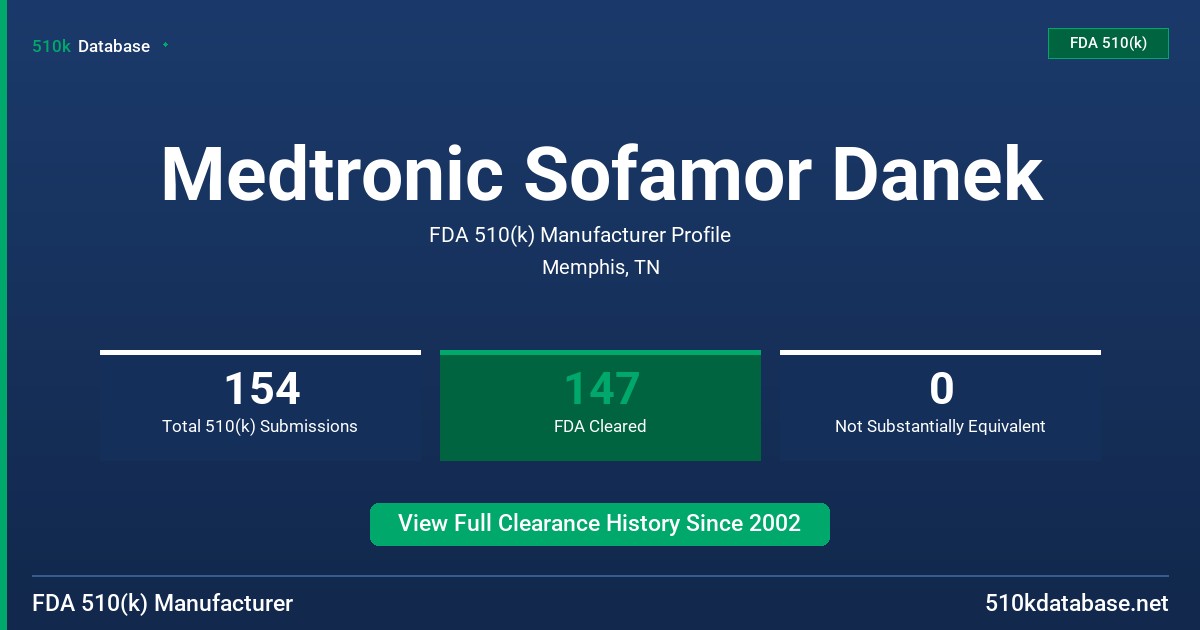 510k Database

FDA 510(k)

Medtronic Sofamor Danek

FDA 510(k) Manufacturer Profile

Memphis, TN

154
Total 510(k) Submissions

147
FDA Cleared

0
Not Substantially Equivalent

View Full Clearance History Since 2002

FDA 510(k) Manufacturer

510kdatabase.net